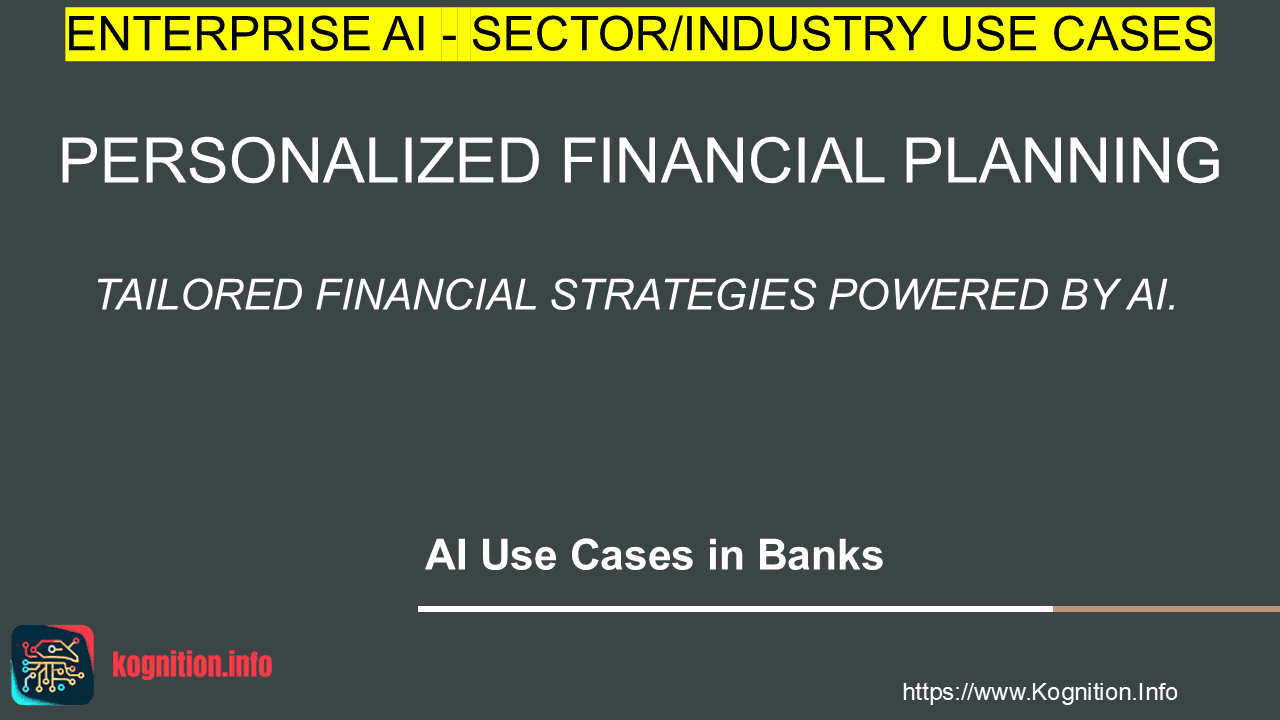 ENTERPRISE AI - SECTOR/INDUSTRY USE CASES

PERSONALIZED FINANCIAL PLANNING

TAILORED FINANCIAL STRATEGIES POWERED BY AI.

AI Use Cases in Banks

kognition.info

https://www.Kognition.Info